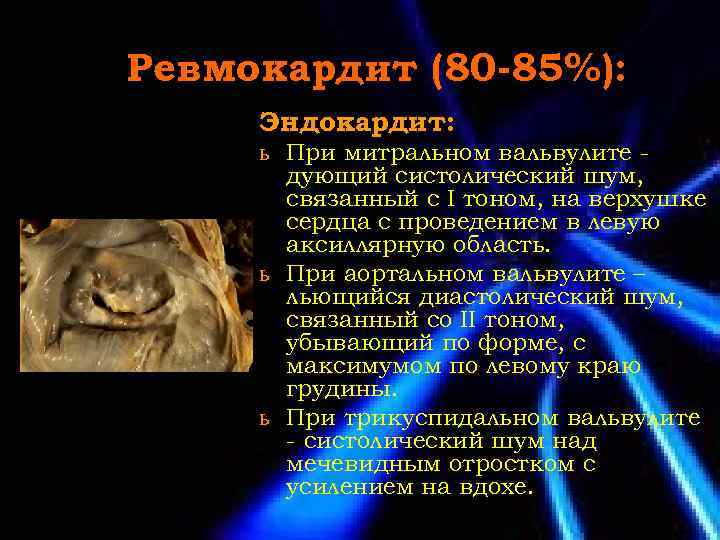 Ревмокардит (80-85%):

Эндокардит:

ь При митральном вальвулите - дующий систолический шум, связанный с I тоном, на верхушке сердца с проведением в левую аксиллярную область.

ь При аортальном вальвулите – льющийся диастолический шум, связанный со II тоном, убывающий по форме, с максимумом по левому краю грудины.

ь При трикуспидальном вальвулите - систолический шум над мечевидным отростком с усилением на вдохе.